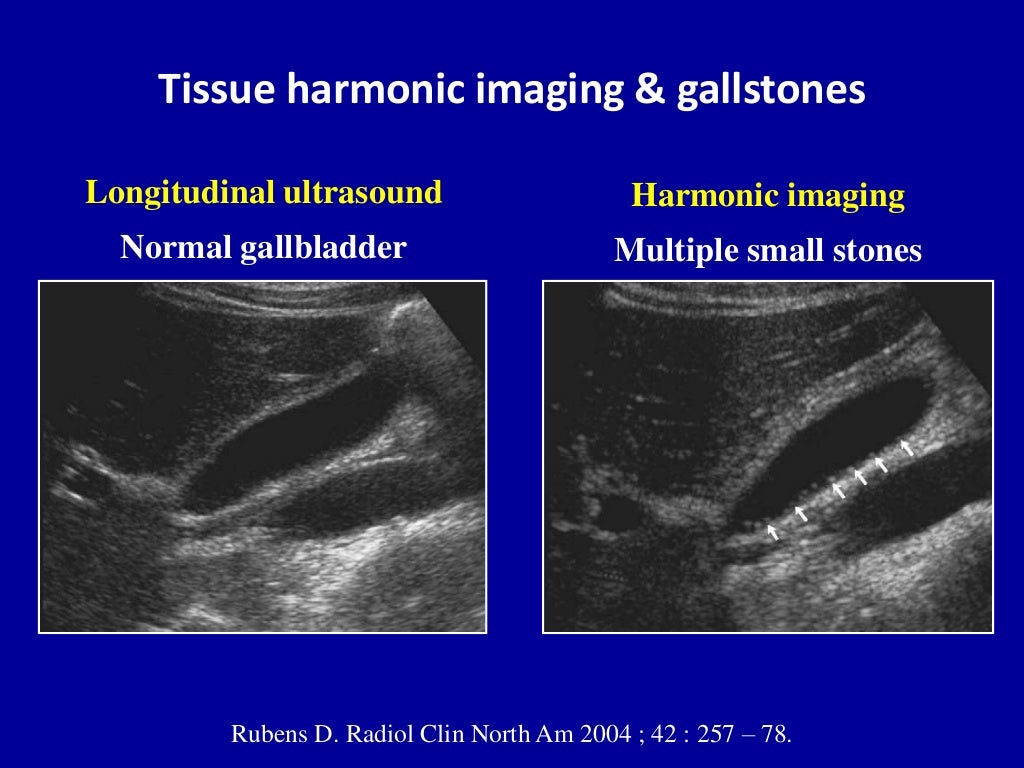 Tissue harmonic imaging & gallstones

Longitudinal ultrasound
Normal gallbladder

Harmonic imaging
Multiple small stones

Rubens D. Radiol Clin North Am 2004 ; 42 : 257 – 78.